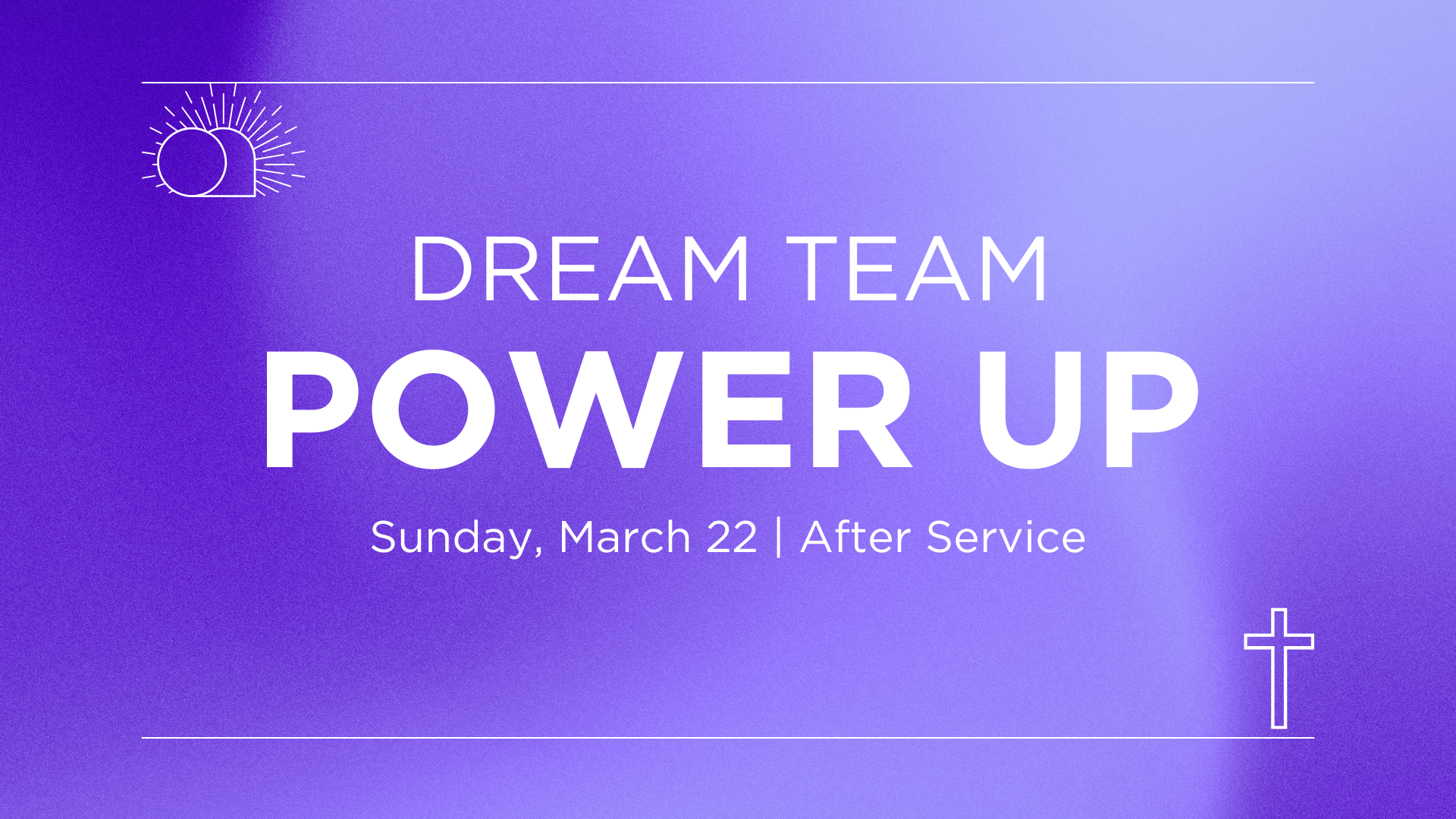 DREAM TEAM
POWER UP
Sunday, March 22 | After Service